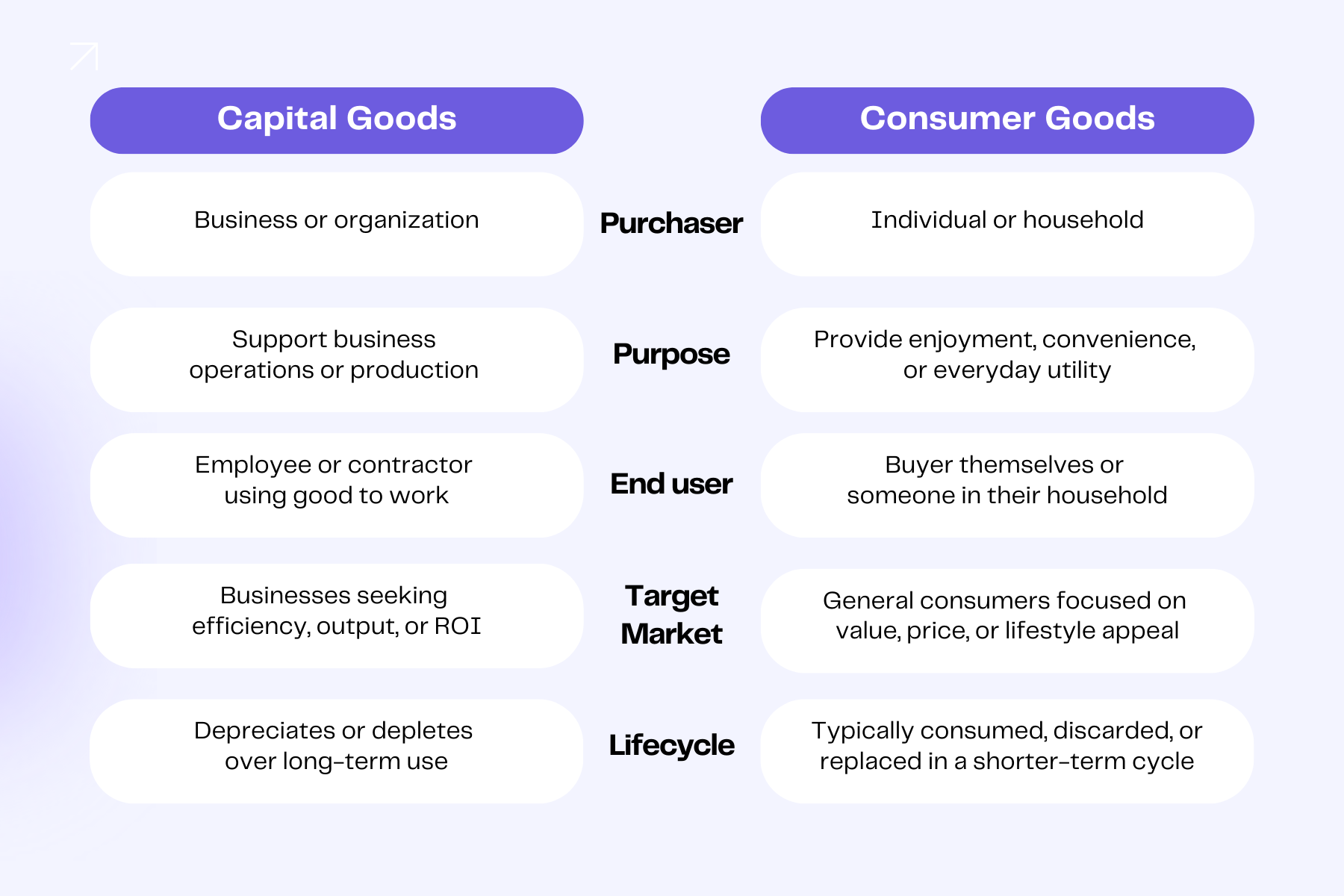 | Capital Goods | | Consumer Goods |
|---|---|---|
| Business or organization | Purchaser | Individual or household |
| Support business operations or production | Purpose | Provide enjoyment, convenience, or everyday utility |
| Employee or contractor using good to work | End user | Buyer themselves or someone in their household |
| Businesses seeking efficiency, output, or ROI | Target Market | General consumers focused on value, price, or lifestyle appeal |
| Depreciates or depletes over long-term use | Lifecycle | Typically consumed, discarded, or replaced in a shorter-term cycle |